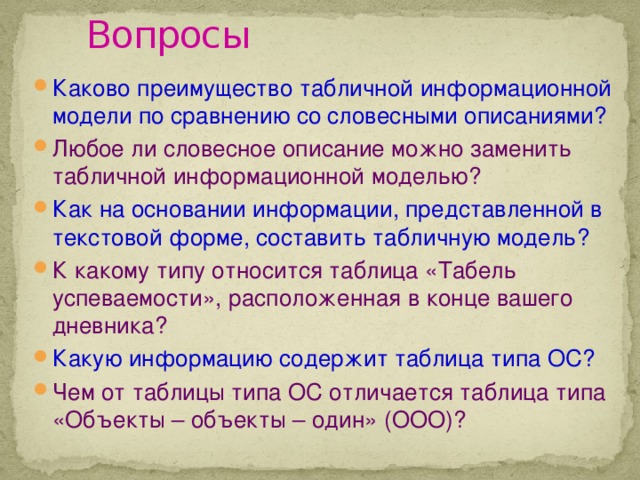 Вопросы

Каково преимущество табличной информационной модели по сравнению со словесными описаниями?

Любое ли словесное описание можно заменить табличной информационной моделью?

Как на основании информации, представленной в текстовой форме, составить табличную модель?

К какому типу относится таблица «Табель успеваемости», расположенная в конце вашего дневника?

Какую информацию содержит таблица типа ОС?

Чем от таблицы типа ОС отличается таблица типа «Объекты – объекты – один» (ООО)?